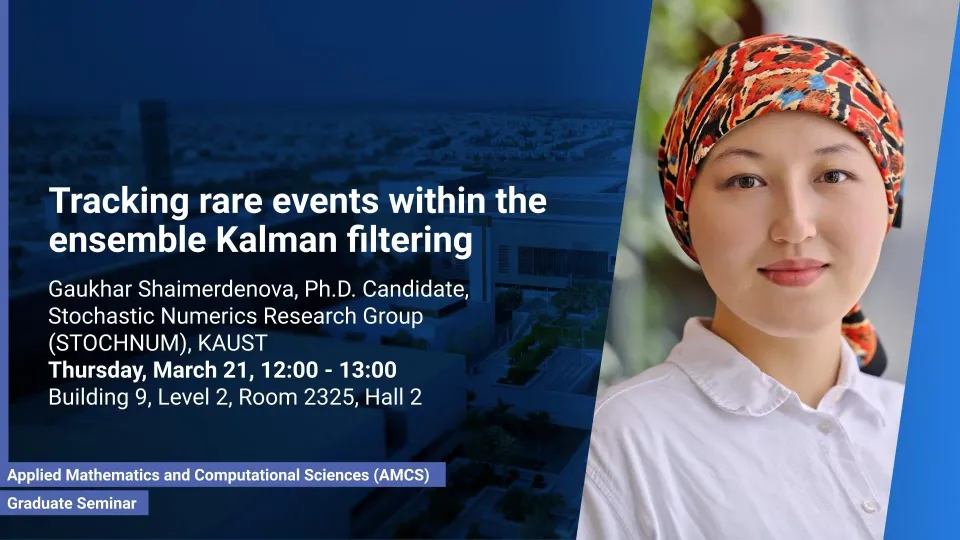 Tracking rare events within the ensemble Kalman filtering

Gaukhar Shaimerdenova, Ph.D. Candidate, Stochastic Numerics Research Group (STOCHNUM), KAUST
Thursday, March 21, 12:00 - 13:00
Building 9, Level 2, Room 2325, Hall 2

Applied Mathematics and Computational Sciences (AMCS)
Graduate Seminar